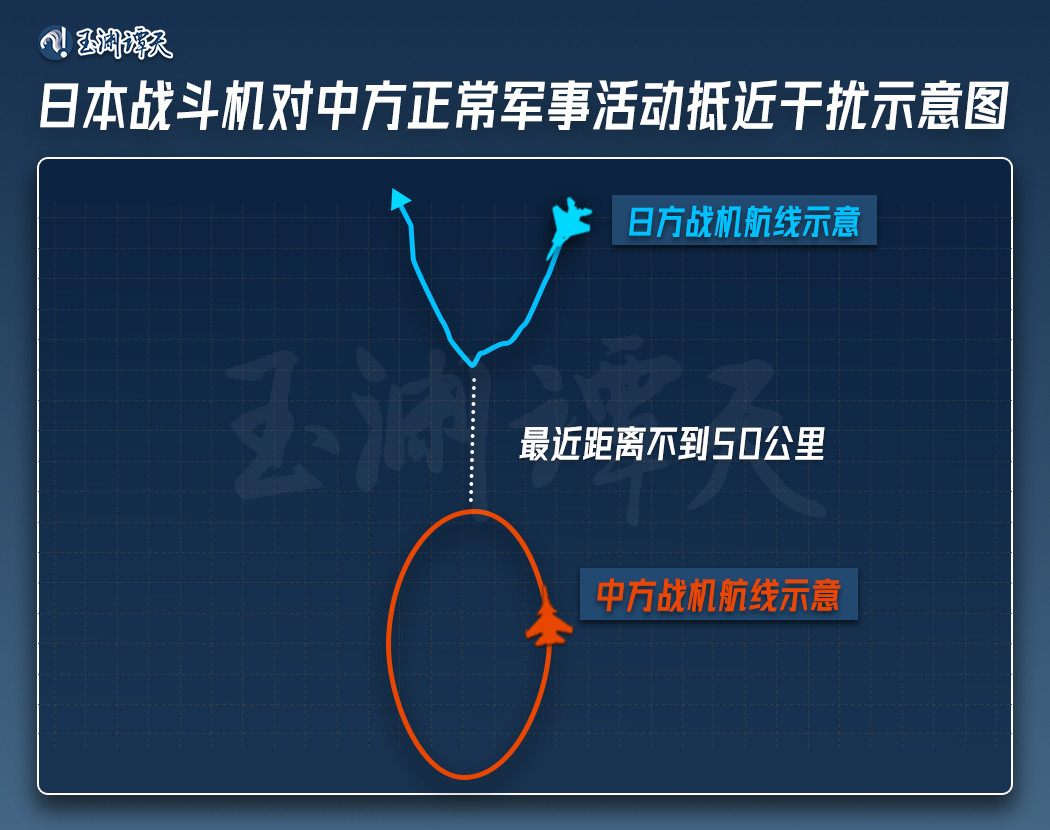 玉渊谭天

日本战斗机对中方正常军事活动抵近干扰示意图

日方战机航线示意

玉渊谭天

最近距离不到50公里

中方战机航线示意